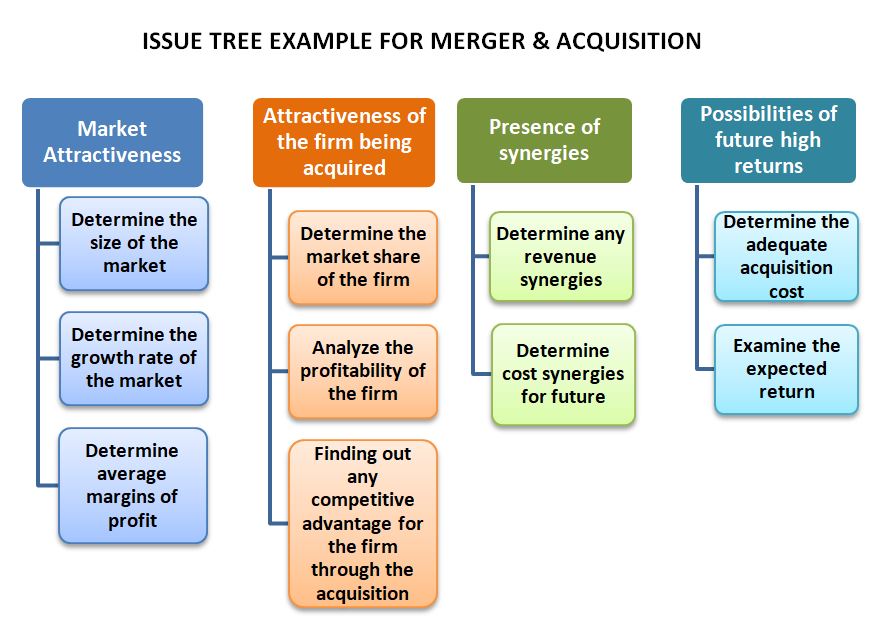 ISSUE TREE EXAMPLE FOR MERGER & ACQUISITION

Market Attractiveness

Determine the size of the market

Determine the growth rate of the market

Determine average margins of profit

Attractiveness of the firm being acquired

Determine the market share of the firm

Analyze the profitability of the firm

Finding out any competitive advantage for the firm through the acquisition

Presence of synergies

Determine any revenue synergies

Determine cost synergies for future

Possibilities of future high returns

Determine the adequate acquisition cost

Examine the expected return